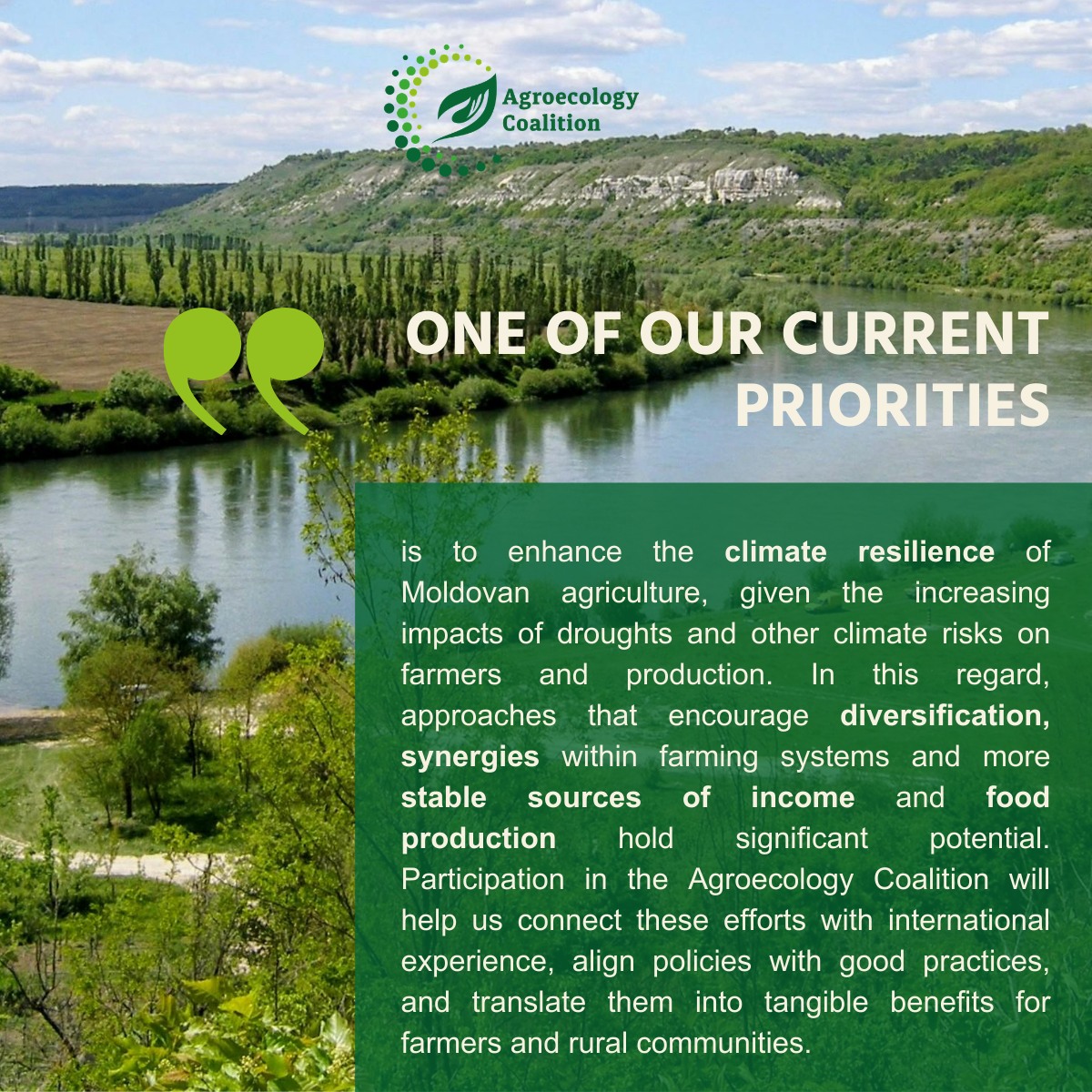 Agroecology Coalition

ONE OF OUR CURRENT PRIORITIES

is to enhance the climate resilience of Moldovan agriculture, given the increasing impacts of droughts and other climate risks on farmers and production. In this regard, approaches that encourage diversification, synergies within farming systems and more stable sources of income and food production hold significant potential. Participation in the Agroecology Coalition will help us connect these efforts with international experience, align policies with good practices, and translate them into tangible benefits for farmers and rural communities.